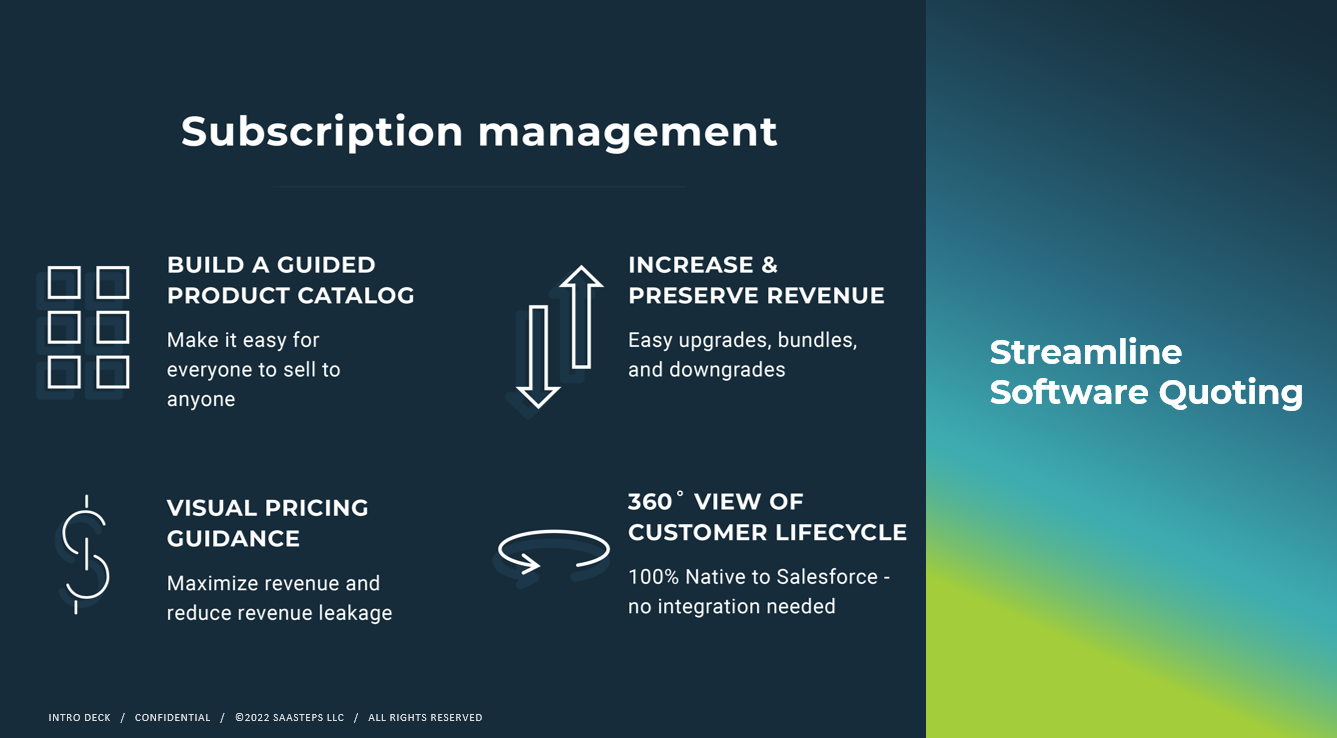 Subscription management

BUILD A GUIDED PRODUCT CATALOG

Make it easy for everyone to sell to anyone

INCREASE & PRESERVE REVENUE

Easy upgrades, bundles, and downgrades

VISUAL PRICING GUIDANCE

Maximize revenue and reduce revenue leakage

360˚ VIEW OF CUSTOMER LIFECYCLE

100% Native to Salesforce - no integration needed

Streamline Software Quoting

INTRO DECK / CONFIDENTIAL / ©2022 SAASTEPS LLC / ALL RIGHTS RESERVED